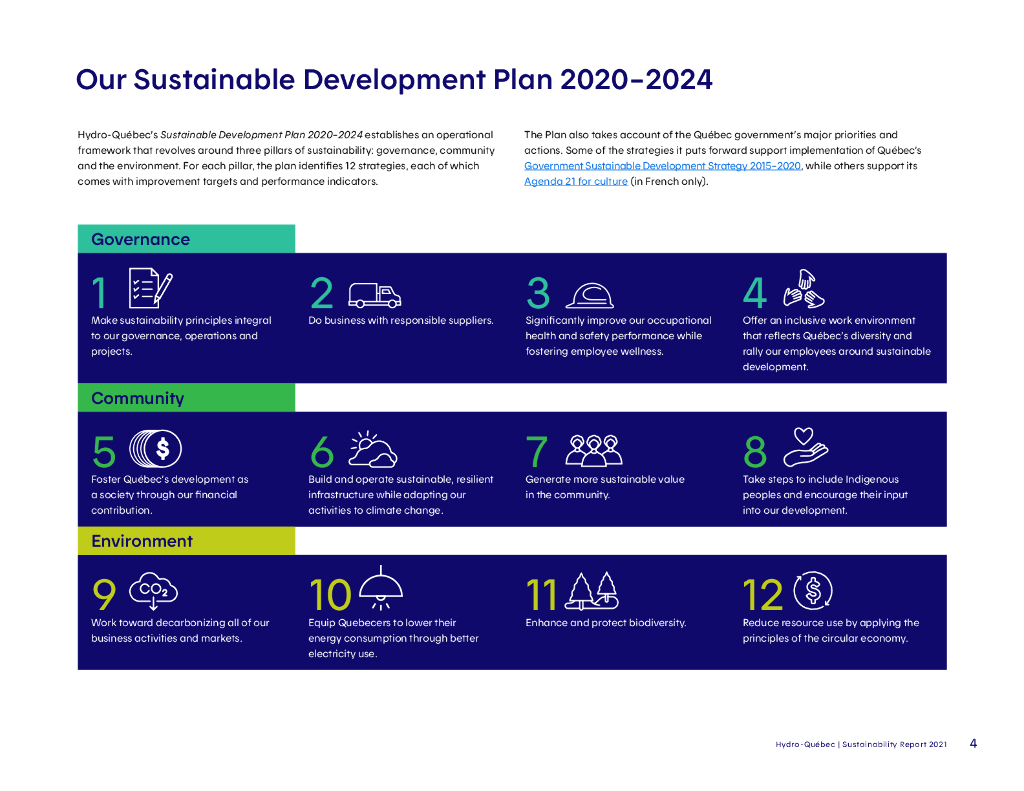 Our Sustainable Development Plan 2020–2024

Hydro-Québec's Sustainable Development Plan 2020–2024 establishes an operational framework that revolves around three pillars of sustainability: governance, community and the environment. For each pillar, the plan identifies 12 strategies, each of which comes with improvement targets and performance indicators.

The Plan also takes account of the Québec government's major priorities and actions. Some of the strategies it puts forward support implementation of Québec's Government Sustainable Development Strategy 2015–2020, while others support its Agenda 21 for culture (in French only).

Governance

1 Make sustainability principles integral to our governance, operations and projects.

2 Do business with responsible suppliers.

3 Significantly improve our occupational health and safety performance while fostering employee wellness.

4 Offer an inclusive work environment that reflects Québec's diversity and rally our employees around sustainable development.

Community

5 Foster Québec's development as a society through our financial contribution.

6 Build and operate sustainable, resilient infrastructure while adapting our activities to climate change.

7 Generate more sustainable value in the community.

8 Take steps to include Indigenous peoples and encourage their input into our development.

Environment

9 $CO_2$ Work toward decarbonizing all of our business activities and markets.

10 Equip Quebecers to lower their energy consumption through better electricity use.

11 Enhance and protect biodiversity.

12 Reduce resource use by applying the principles of the circular economy.

Hydro-Québec | Sustainability Report 2021 4